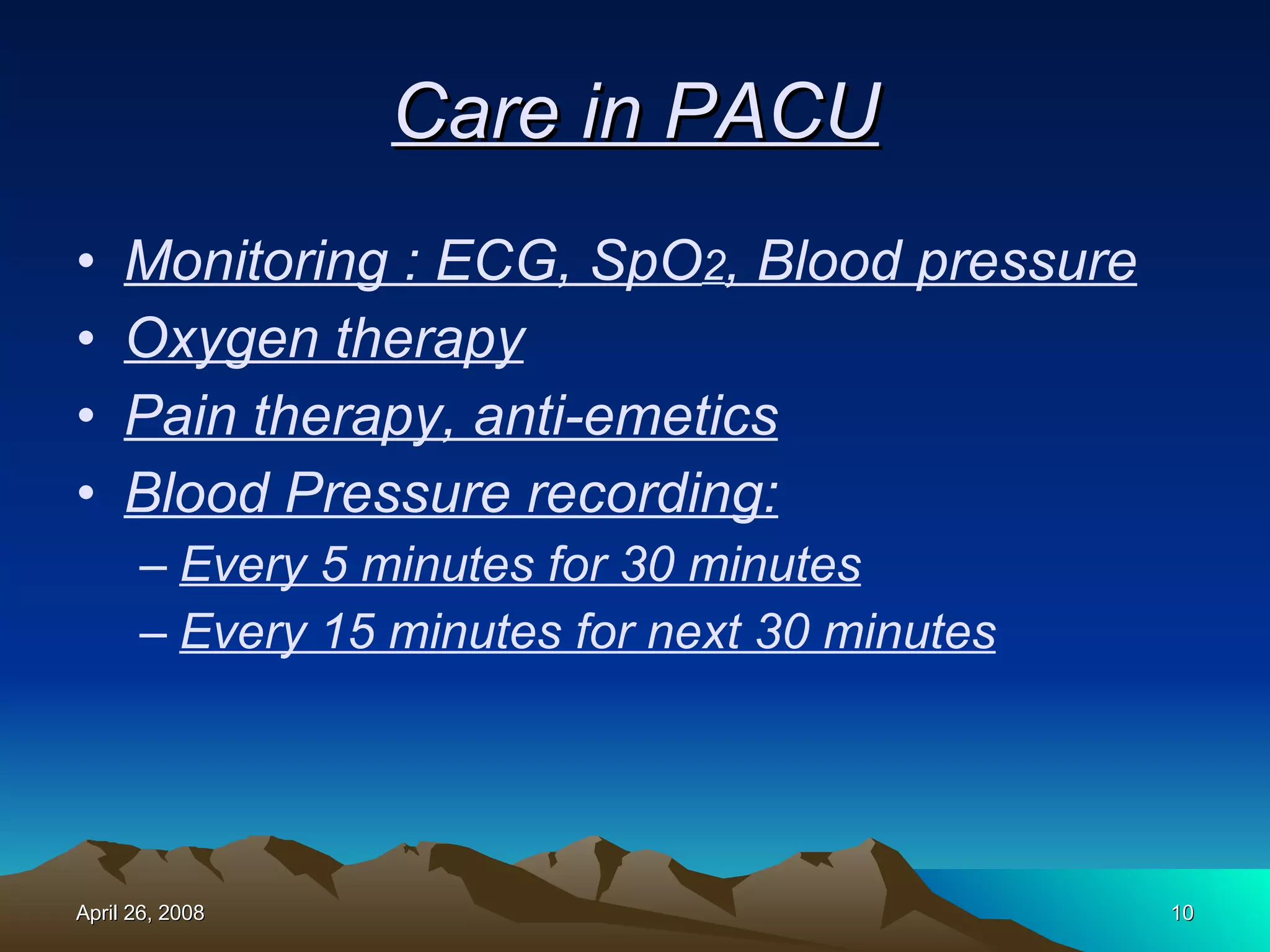 Care in PACU

• Monitoring : ECG, $SpO_2$, Blood pressure
• Oxygen therapy
• Pain therapy, anti-emetics
• Blood Pressure recording:
– Every 5 minutes for 30 minutes
– Every 15 minutes for next 30 minutes

April 26, 2008

10